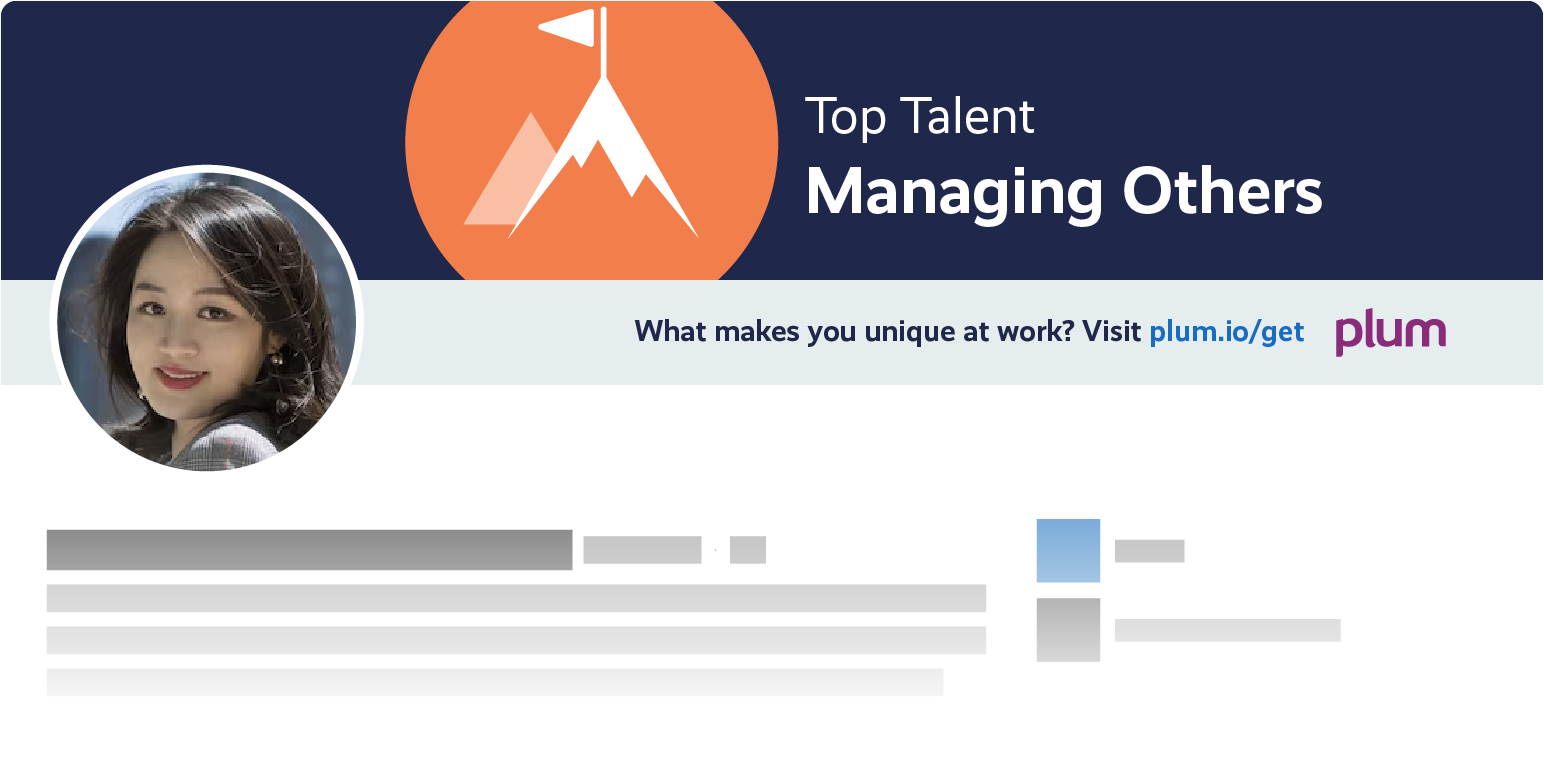 Top Talent
Managing Others

What makes you unique at work? Visit plum.io/get

plum